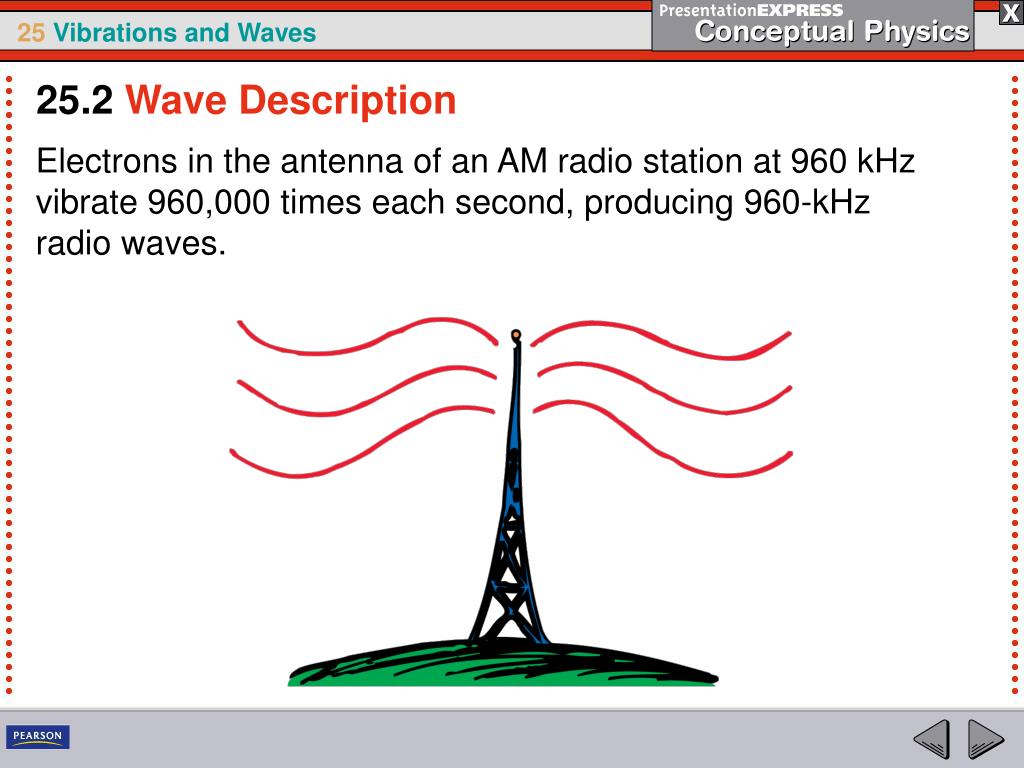 25 Vibrations and Waves

PresentationEXPRESS
Conceptual Physics

X

25.2 Wave Description

Electrons in the antenna of an AM radio station at 960 kHz vibrate 960,000 times each second, producing 960-kHz radio waves.

PEARSON